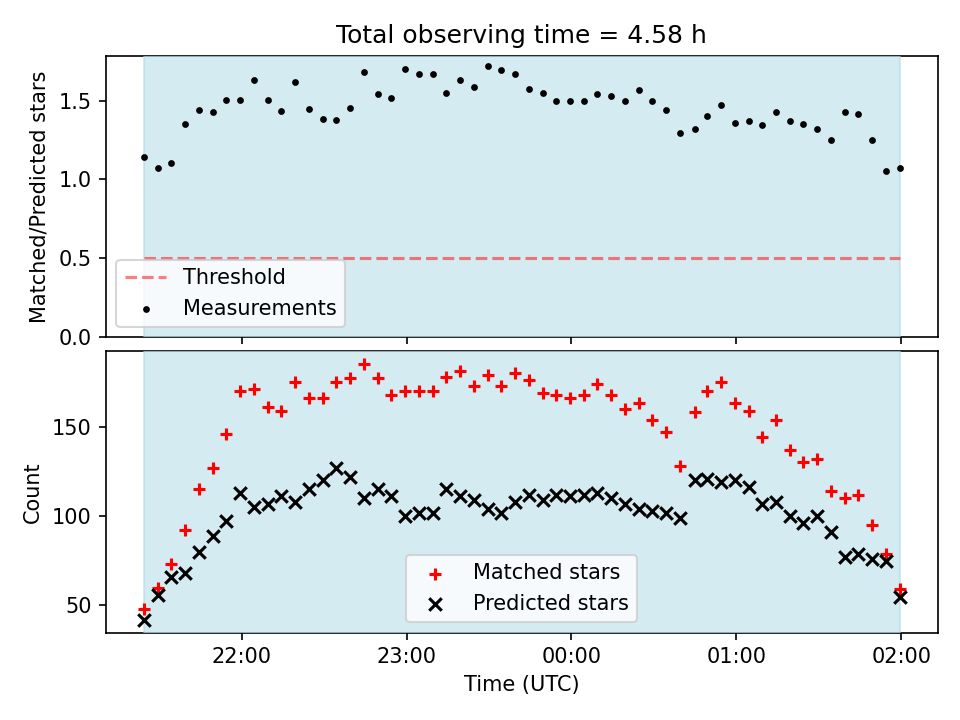 Total observing time = 4.58 h

Matched/Predicted stars

1.5
1.0
0.5
0.0

Threshold
Measurements

Count

150
100
50

Matched stars
Predicted stars

22:00
23:00
00:00
01:00
02:00

Time (UTC)